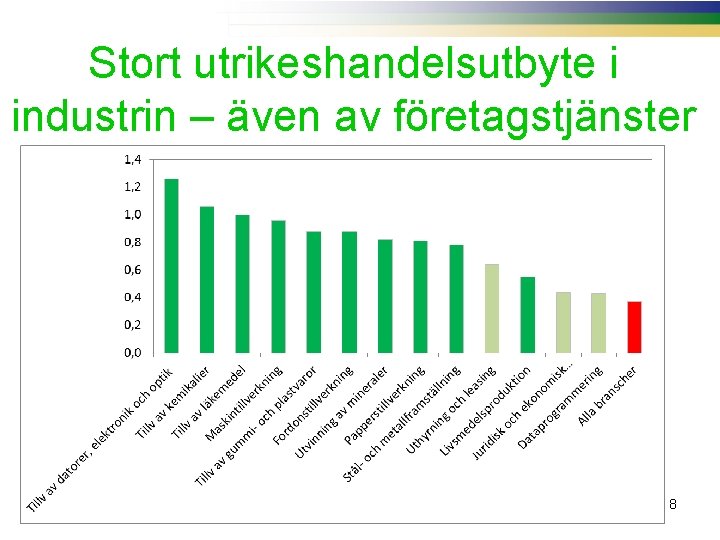 Stort utrikeshandelsutbyte i industrin – även av företagstjänster

1,4
1,2
1,0
0,8
0,6
0,4
0,2
0,0

Tillv av datorer, elektronik och optik
Tillv av kemikalier
Tillv av läkemedel
Maskintillverkning
Tillv av gummi- och plastvaror
Fordonstillverkning
Utvinning av mineraler
Papperstillverkning
Stål- och metallframställning
Uthyrning och leasing
Livsmedelsproduktion
Juridisk och ekonomisk...
Dataprogrammering
Alla branscher

8